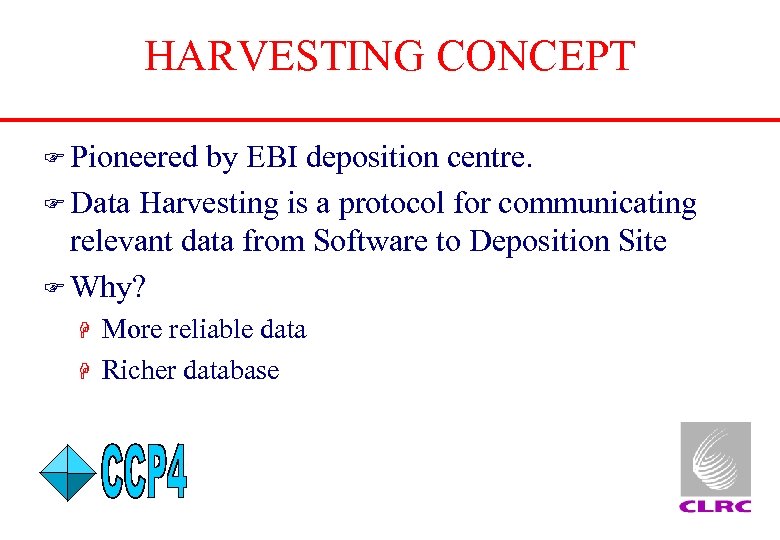 HARVESTING CONCEPT

Pioneered by EBI deposition centre.

Data Harvesting is a protocol for communicating relevant data from Software to Deposition Site

Why?

More reliable data

Richer database

CCP4

CLRC